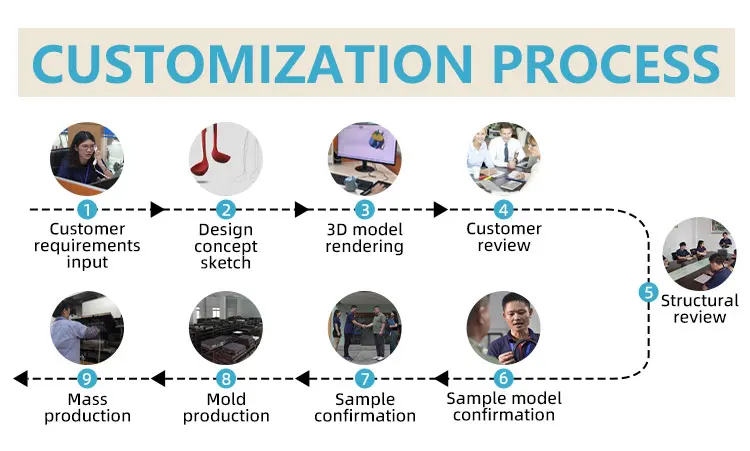 CUSTOMIZATION PROCESS

1 Customer requirements input

2 Design concept sketch

3 3D model rendering

4 Customer review

5 Structural review

6 Sample model confirmation

7 Sample confirmation

8 Mold production

9 Mass production